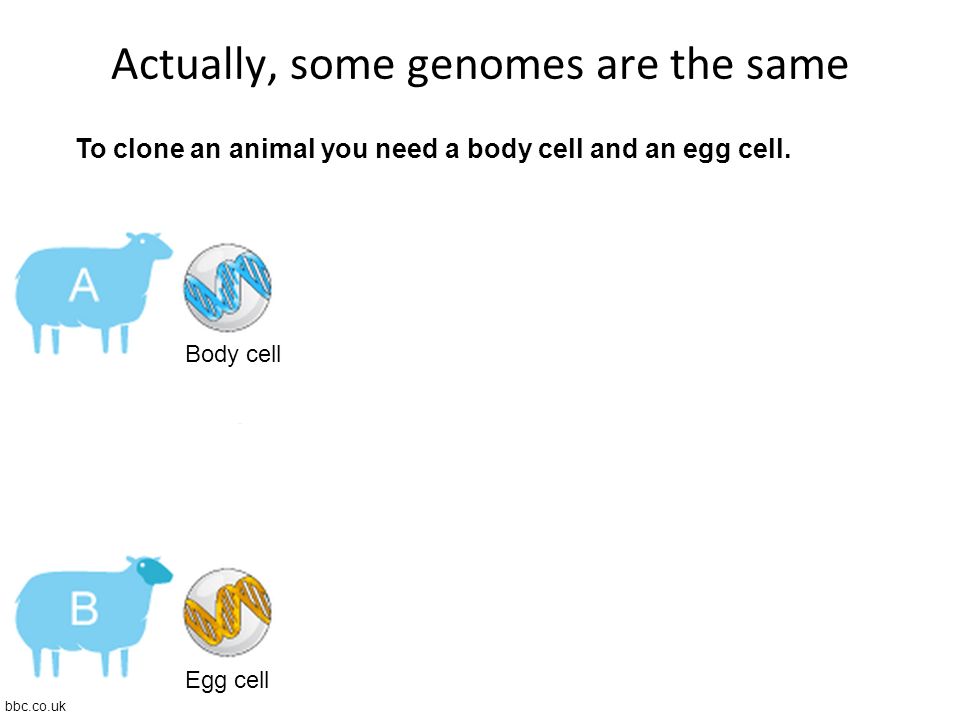 Actually, some genomes are the same

To clone an animal you need a body cell and an egg cell.

A

Body cell

B

Egg cell

bbc.co.uk